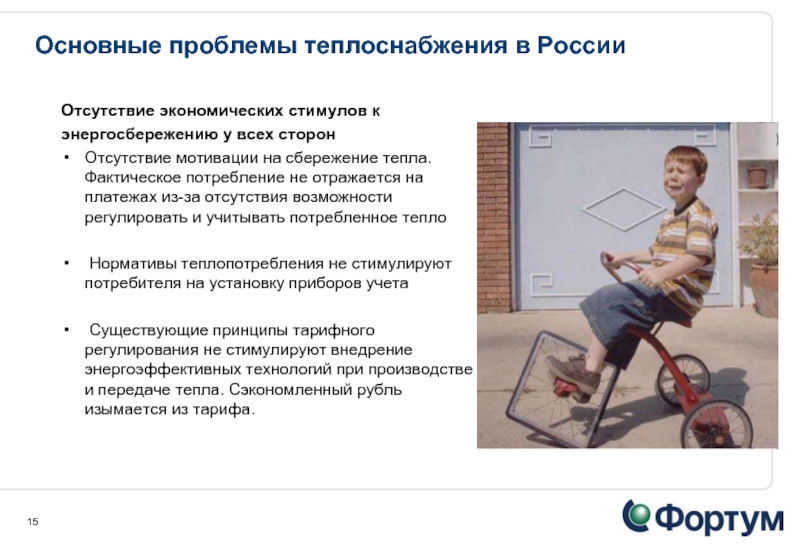 Основные проблемы теплоснабжения в России

Отсутствие экономических стимулов к энергосбережению у всех сторон

• Отсутствие мотивации на сбережение тепла. Фактическое потребление не отражается на платежах из-за отсутствия возможности регулировать и учитывать потребленное тепло

• Нормативы теплопотребления не стимулируют потребителя на установку приборов учета

• Существующие принципы тарифного регулирования не стимулируют внедрение энергоэффективных технологий при производстве и передаче тепла. Сэкономленный рубль изымается из тарифа.

15

Фортум